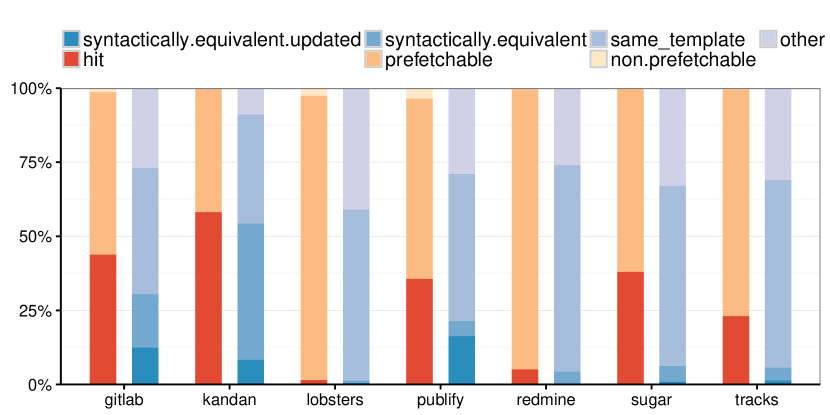 syntactically.equivalent.updated
syntactically.equivalent
same_template
other
hit
prefetchable
non.prefetchable

100%
75%
50%
25%
0%

gitlab
kandan
lobsters
publify
redmine
sugar
tracks